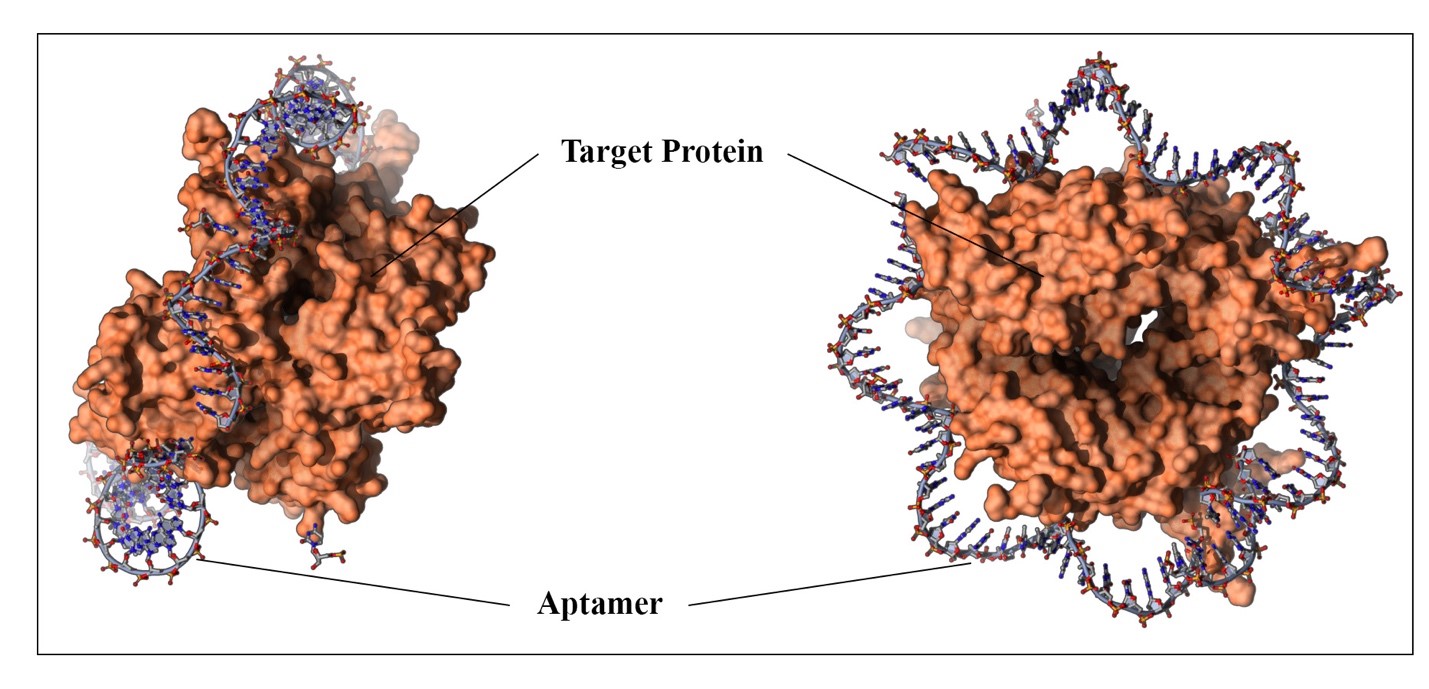 Target Protein

Aptamer